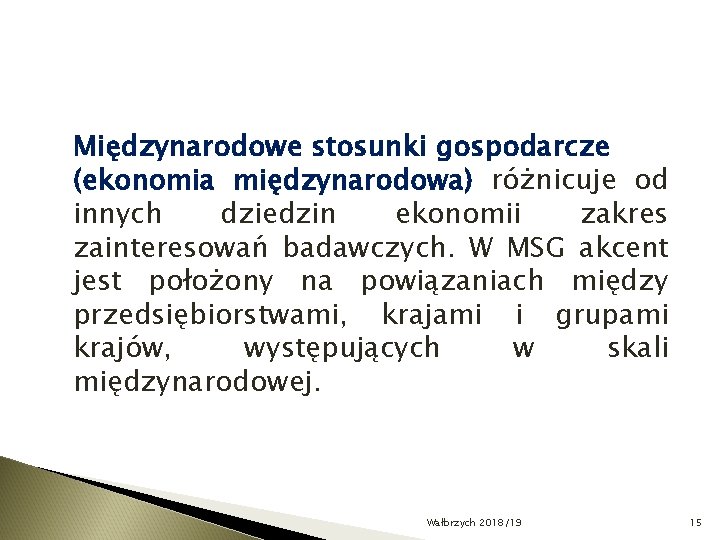 Międzynarodowe stosunki gospodarcze (ekonomia międzynarodowa) różnicuje od innych dziedzin ekonomii zakres zainteresowań badawczych. W MSG akcent jest położony na powiązaniach między przedsiębiorstwami, krajami i grupami krajów, występujących w skali międzynarodowej.

Wałbrzych 2018/19

15